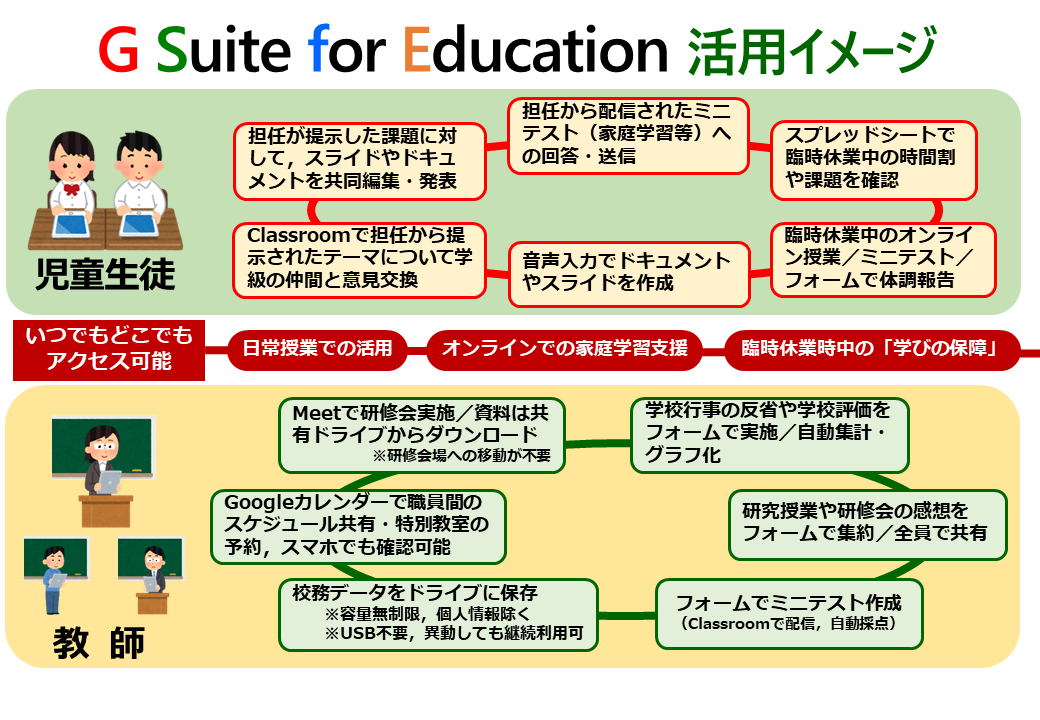 G Suite for Education 活用イメージ

児童生徒

担任が提示した課題に対して，スライドやドキュメントを共同編集・発表

担任から配信されたミニテスト（家庭学習等）への回答・送信

スプレッドシートで臨時休業中の時間割や課題を確認

Classroomで担任から提示されたテーマについて学級の仲間と意見交換

音声入力でドキュメントやスライドを作成

臨時休業中のオンライン授業／ミニテスト／フォームで体調報告

いつでもどこでもアクセス可能

日常授業での活用

オンラインでの家庭学習支援

臨時休業時中の「学びの保障」

教 師

Meetで研修会実施／資料は共有ドライブからダウンロード
※研修会場への移動が不要

学校行事の反省や学校評価をフォームで実施／自動集計・グラフ化

Googleカレンダーで職員間のスケジュール共有・特別教室の予約，スマホでも確認可能

研究授業や研修会の感想をフォームで集約／全員で共有

校務データをドライブに保存
※容量無制限，個人情報除く
※USB不要，異動しても継続利用可

フォームでミニテスト作成
（Classroomで配信，自動採点）